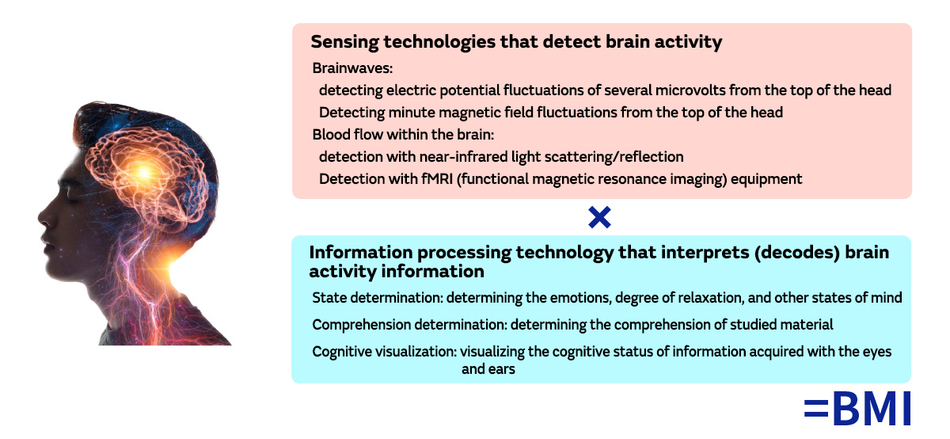 Sensing technologies that detect brain activity

Brainwaves:
detecting electric potential fluctuations of several microvolts from the top of the head
Detecting minute magnetic field fluctuations from the top of the head

Blood flow within the brain:
detection with near-infrared light scattering/reflection
Detection with fMRI (functional magnetic resonance imaging) equipment

×

Information processing technology that interprets (decodes) brain activity information

State determination: determining the emotions, degree of relaxation, and other states of mind

Comprehension determination: determining the comprehension of studied material

Cognitive visualization: visualizing the cognitive status of information acquired with the eyes and ears

=BMI